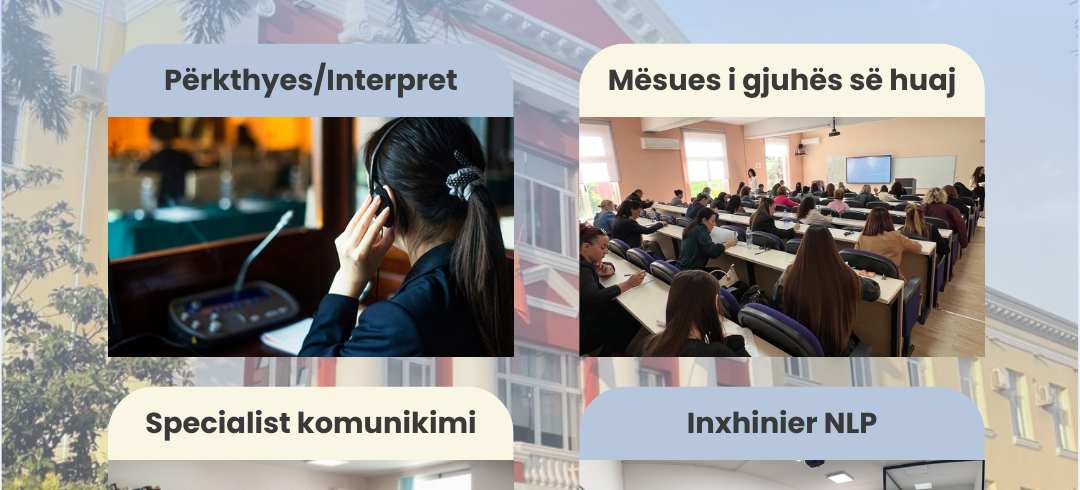 Përkthyes/Interpret

Mësues i gjuhës së huaj

Specialist komunikimi

Inxhinier NLP